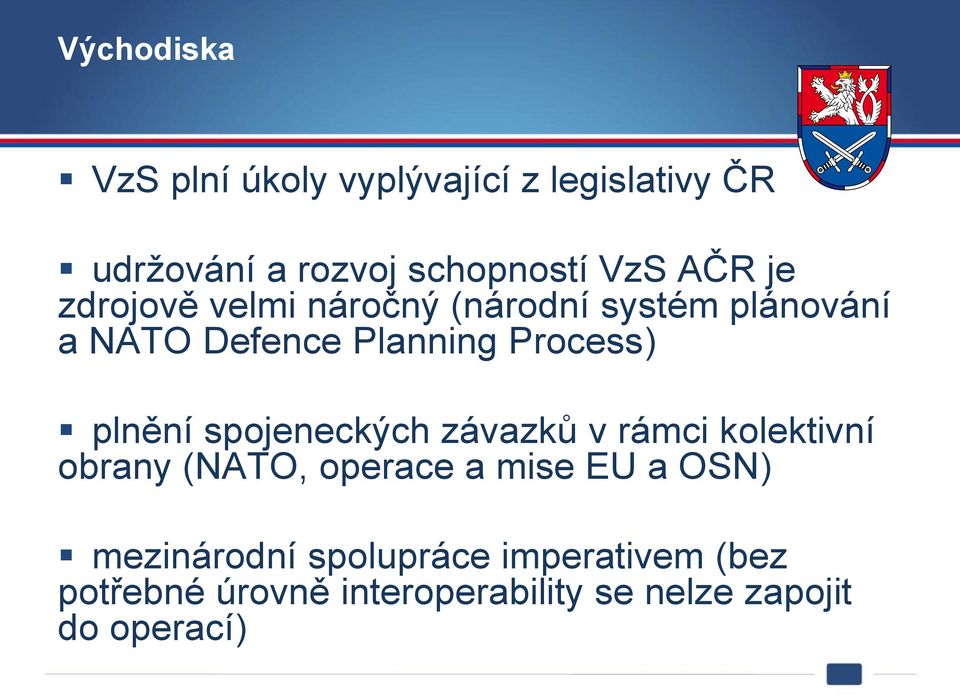 Východiska

▪ VzS plní úkoly vyplývající z legislativy ČR

▪ udržování a rozvoj schopností VzS AČR je zdrojově velmi náročný (národní systém plánování a NATO Defence Planning Process)

▪ plnění spojeneckých závazků v rámci kolektivní obrany (NATO, operace a mise EU a OSN)

▪ mezinárodní spolupráce imperativem (bez potřebné úrovně interoperability se nelze zapojit do operací)